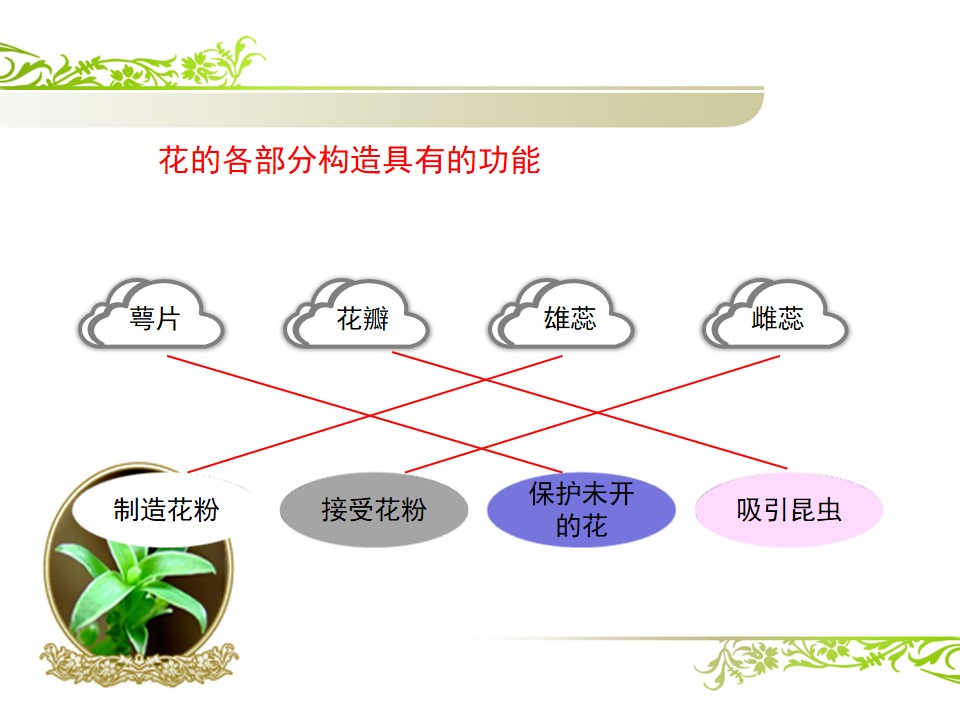 花的各部分构造具有的功能

萼片

花瓣

雄蕊

雌蕊

制造花粉

接受花粉

保护未开的花

吸引昆虫